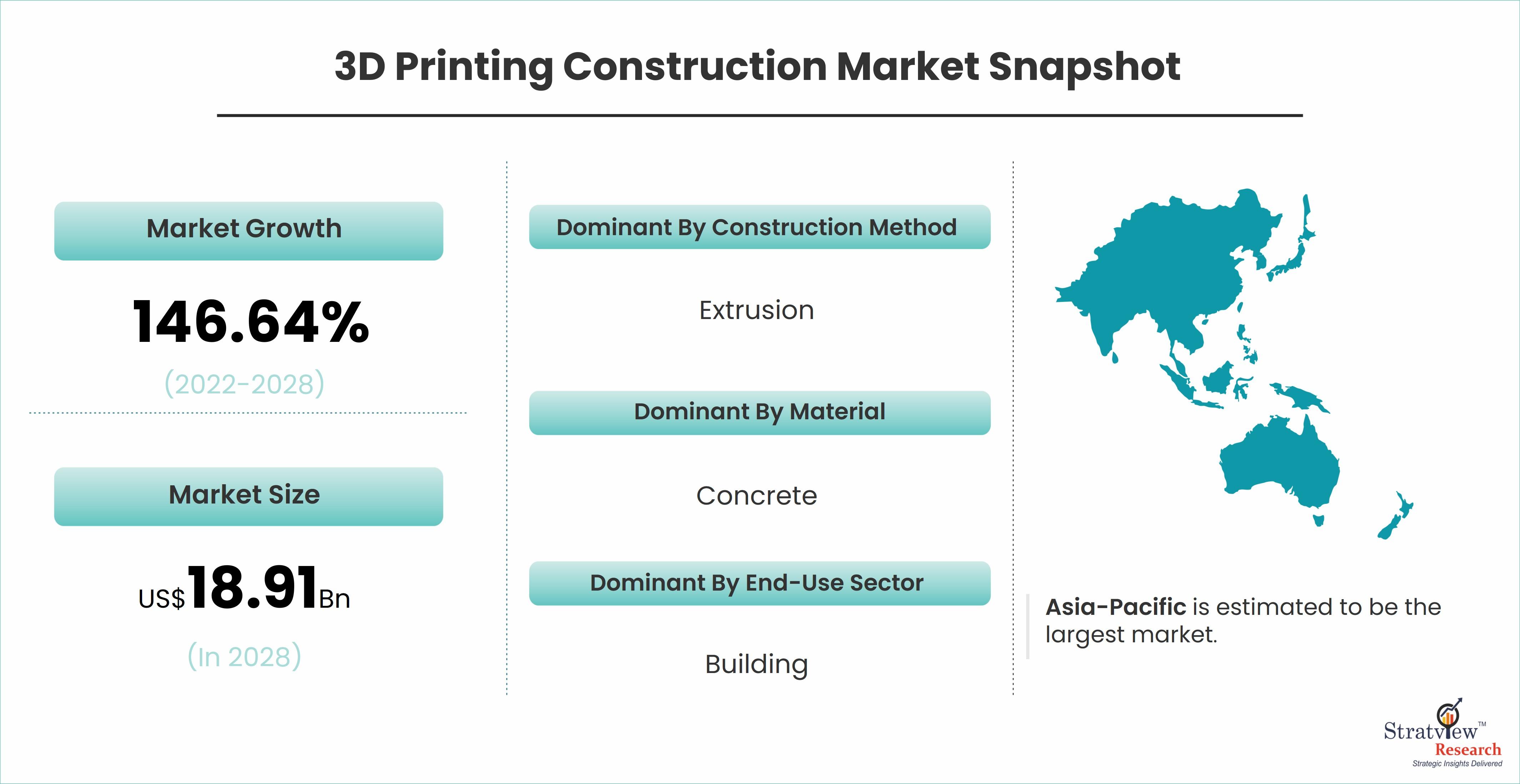 3D Printing Construction Market Snapshot

Market Growth

146.64%

(2022-2028)

Market Size

US$18.91Bn

(In 2028)

Dominant By Construction Method

Extrusion

Dominant By Material

Concrete

Dominant By End-Use Sector

Building

Asia-Pacific is estimated to be the largest market.

Stratview™ Research
Strategic Insights Delivered